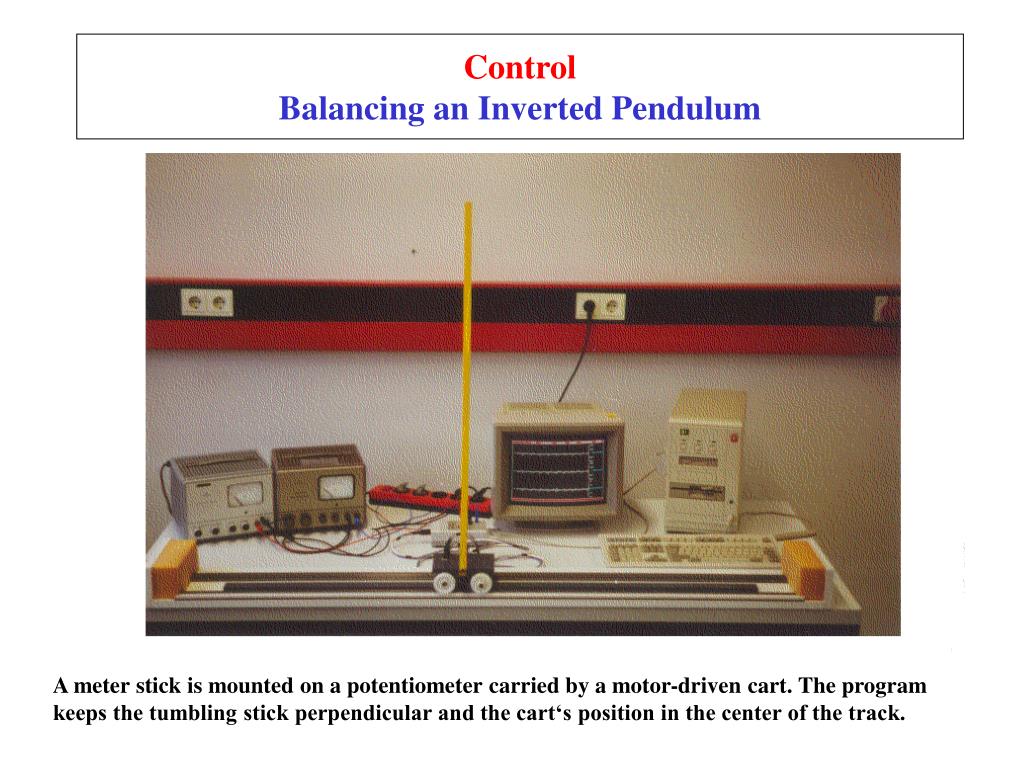 Control
Balancing an Inverted Pendulum

A meter stick is mounted on a potentiometer carried by a motor-driven cart. The program keeps the tumbling stick perpendicular and the cart‘s position in the center of the track.